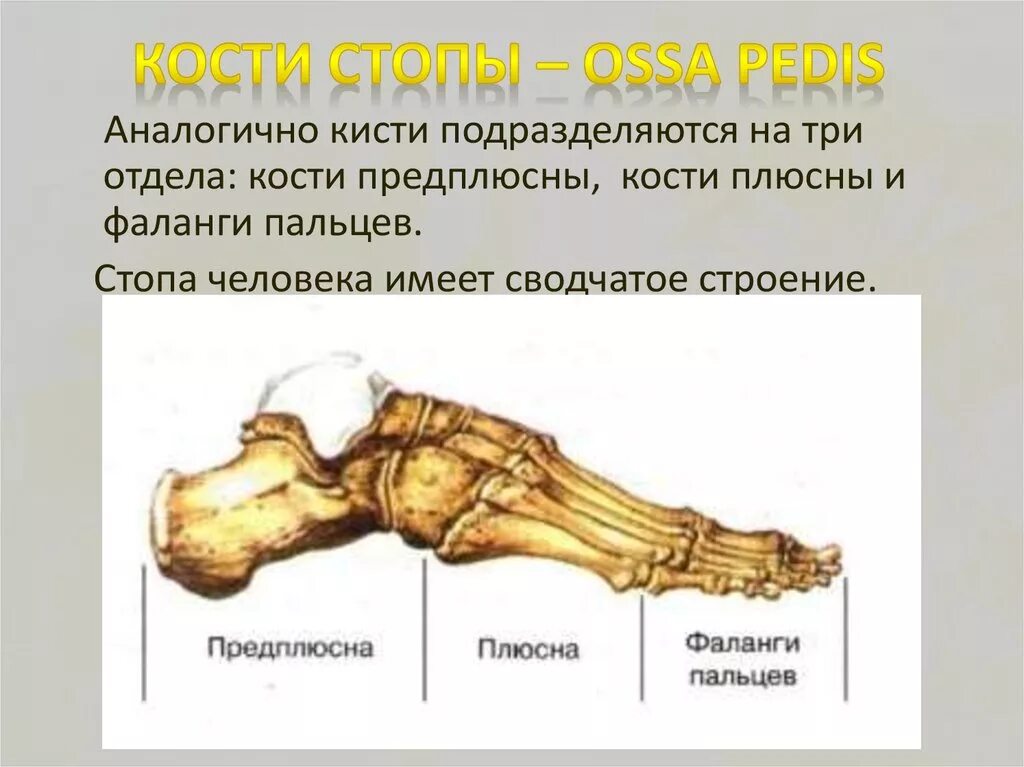 КОСТИ СТОПЫ – OSSA PEDIS

Аналогично кисти подразделяются на три отдела: кости предплюсны, кости плюсны и фаланги пальцев.

Стопа человека имеет сводчатое строение.

Предплюсна

Плюсна

Фаланги пальцев